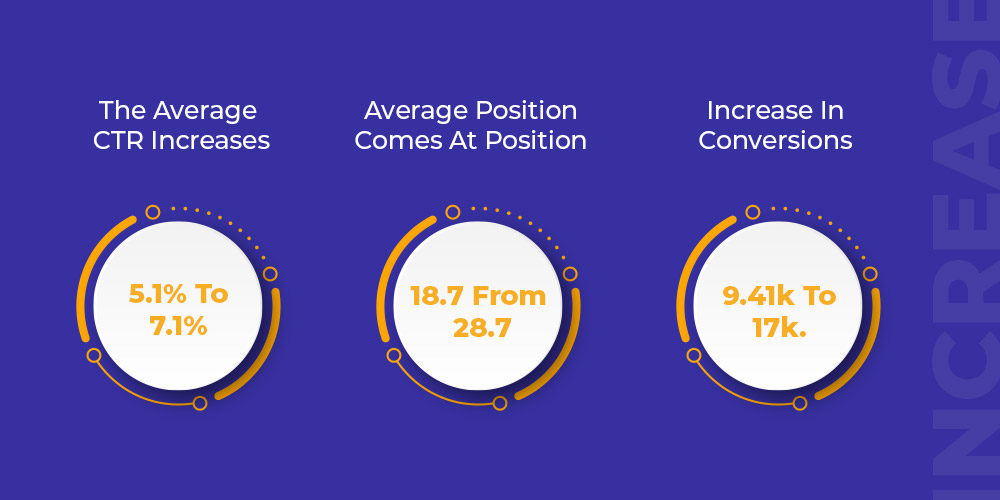 The Average CTR Increases

5.1% To 7.1%

Average Position Comes At Position

18.7 From 28.7

Increase In Conversions

9.41k To 17k.

INCREASE